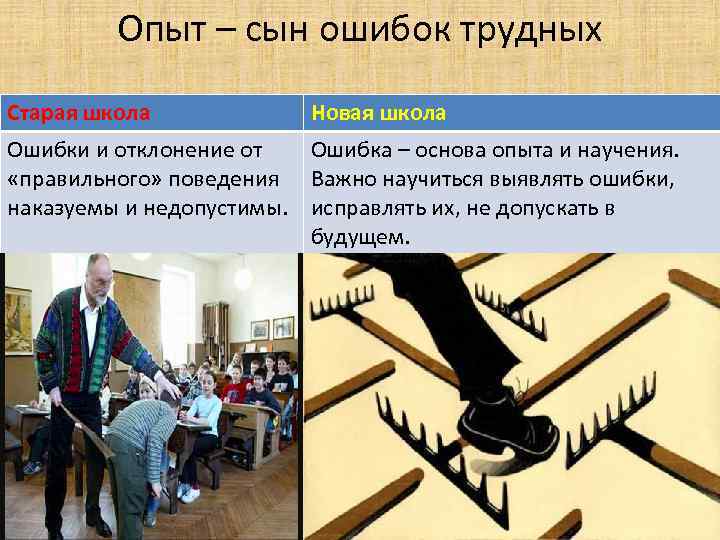 Опыт – сын ошибок трудных

| Старая школа | Новая школа |
|---|---|
| Ошибки и отклонение от «правильного» поведения наказуемы и недопустимы. | Ошибка – основа опыта и научения. Важно научиться выявлять ошибки, исправлять их, не допускать в будущем. |